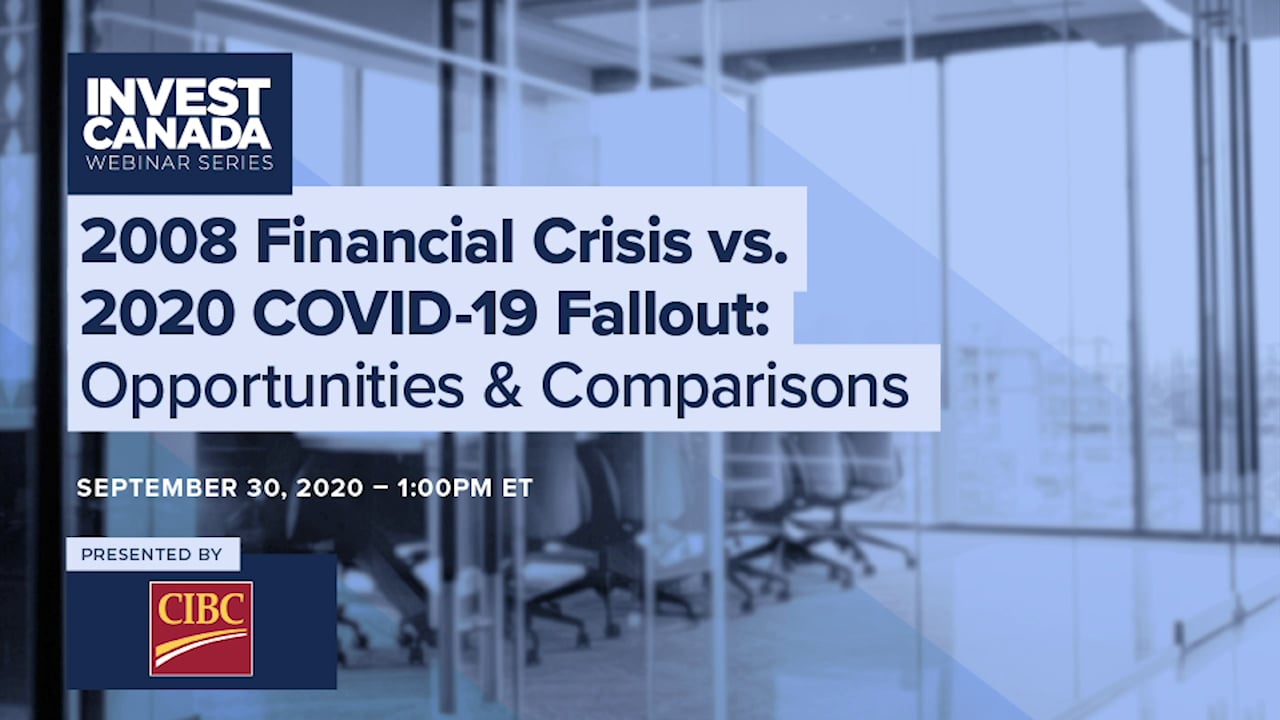 INVEST CANADA
WEBINAR SERIES

2008 Financial Crisis vs. 2020 COVID-19 Fallout: Opportunities & Comparisons

SEPTEMBER 30, 2020 – 1:00PM ET

PRESENTED BY

CIBC